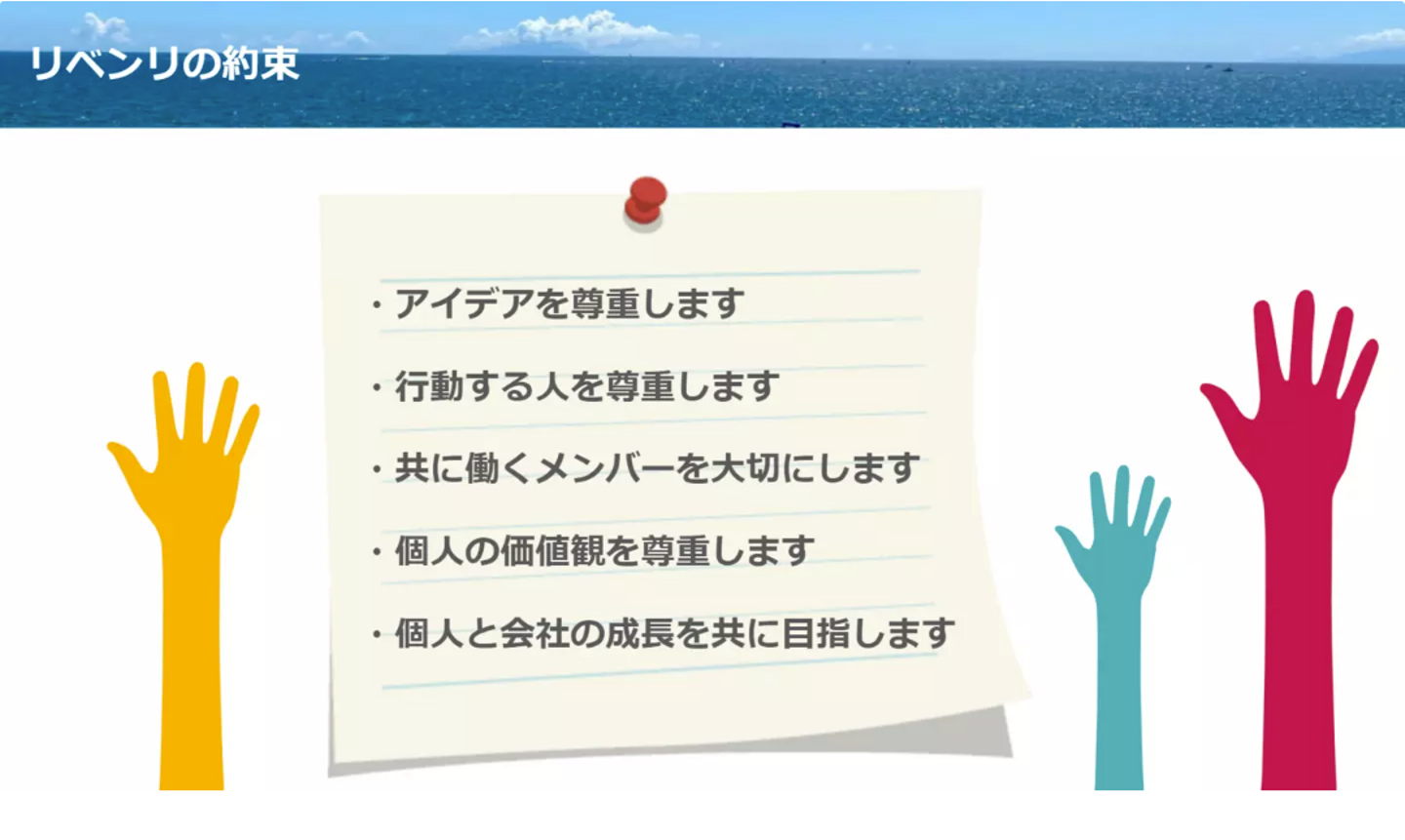 リベンリの約束

・アイデアを尊重します

・行動する人を尊重します

・共に働くメンバーを大切にします

・個人の価値観を尊重します

・個人と会社の成長を共に目指します